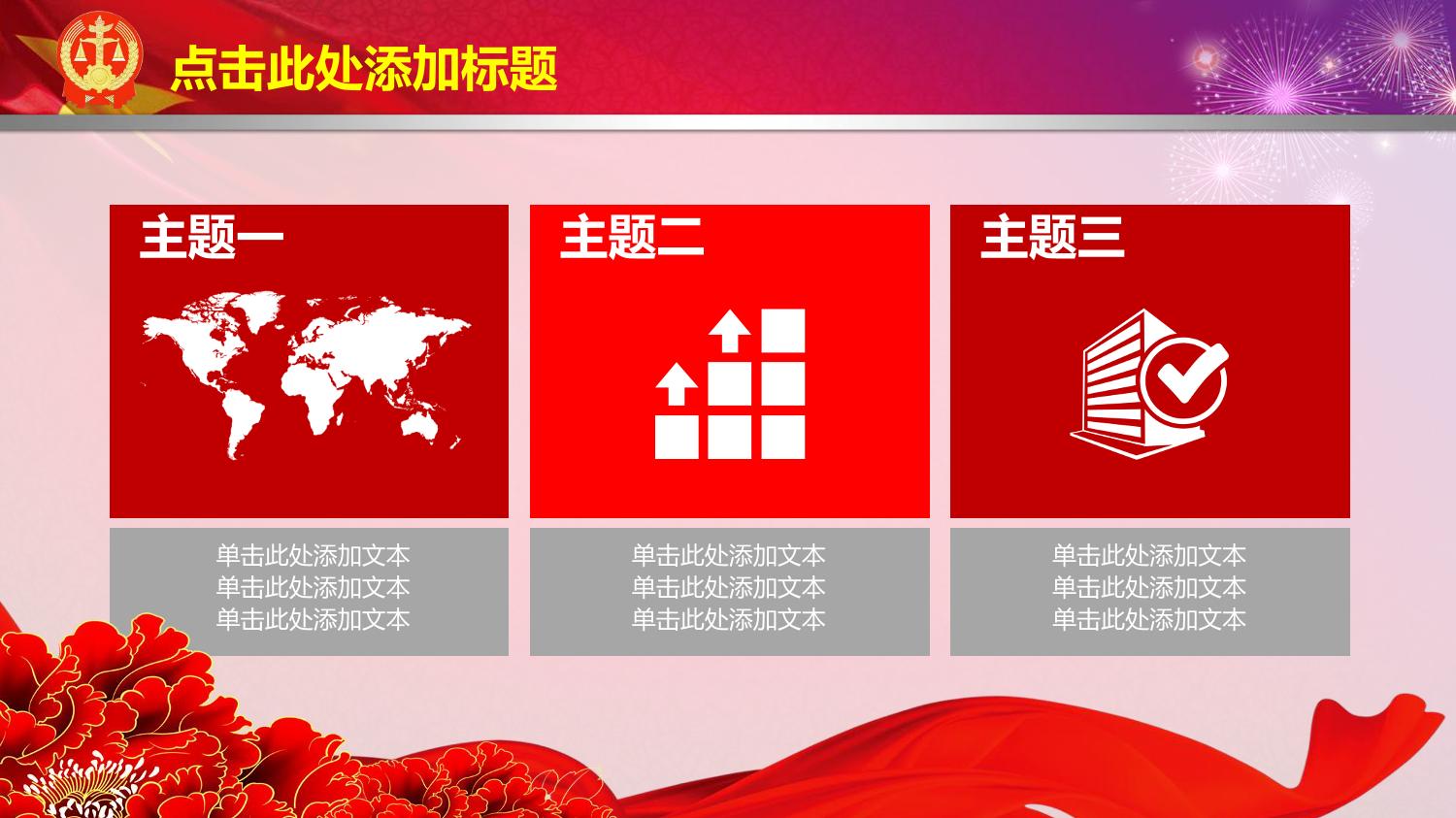 点击此处添加标题

主题一

单击此处添加文本
单击此处添加文本
单击此处添加文本

主题二

单击此处添加文本
单击此处添加文本
单击此处添加文本

主题三

单击此处添加文本
单击此处添加文本
单击此处添加文本